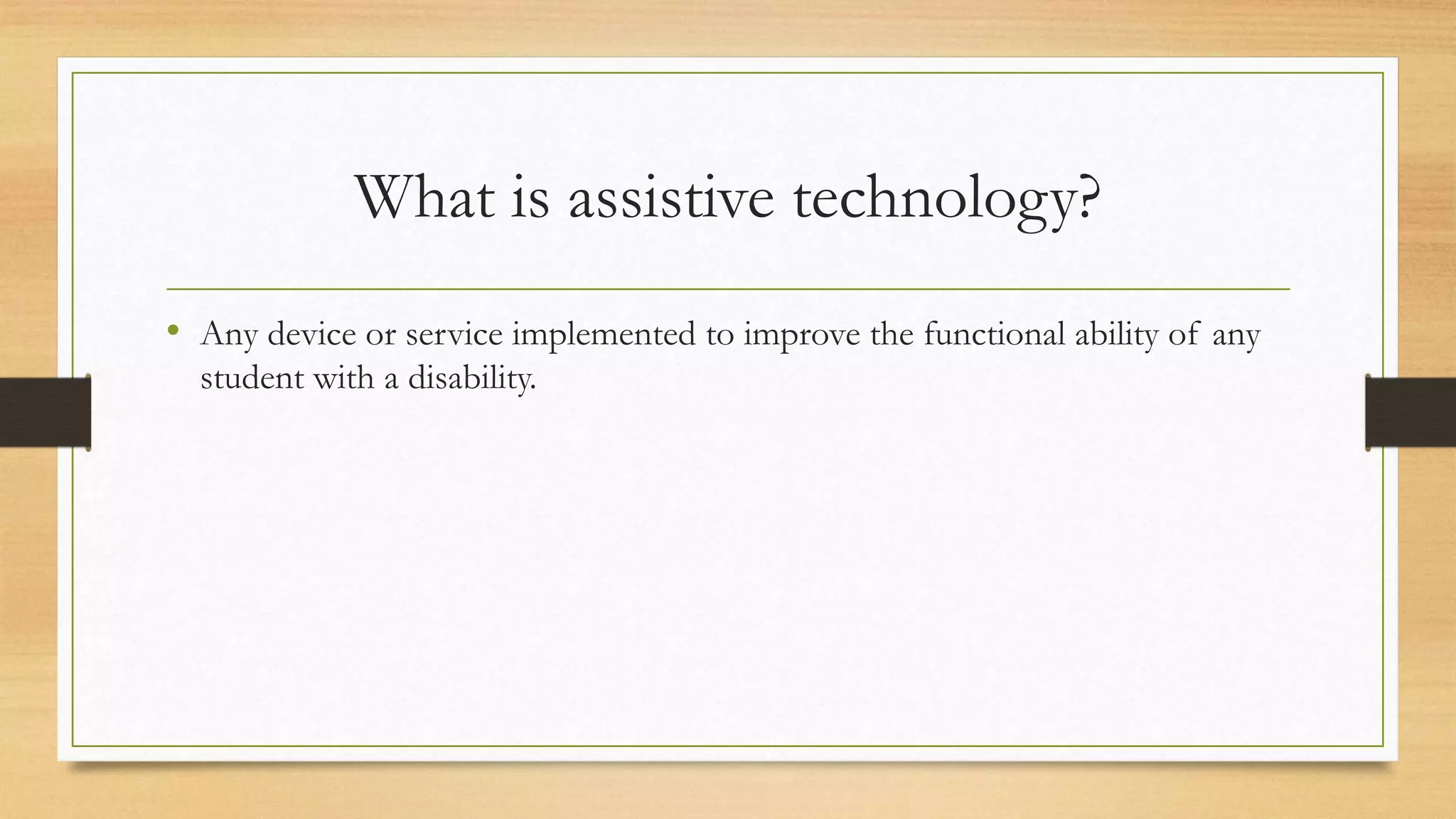 What is assistive technology?

• Any device or service implemented to improve the functional ability of any student with a disability.